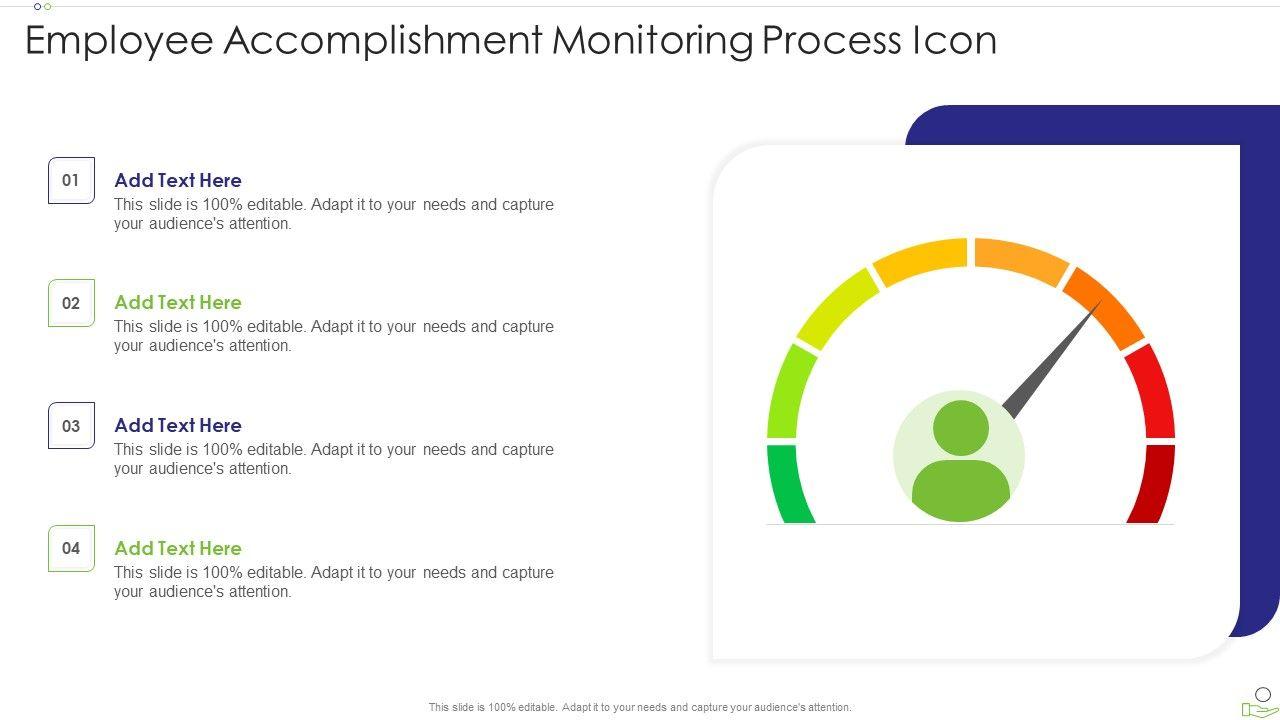 Employee Accomplishment Monitoring Process Icon

01
Add Text Here
This slide is 100% editable. Adapt it to your needs and capture your audience's attention.

02
Add Text Here
This slide is 100% editable. Adapt it to your needs and capture your audience's attention.

03
Add Text Here
This slide is 100% editable. Adapt it to your needs and capture your audience's attention.

04
Add Text Here
This slide is 100% editable. Adapt it to your needs and capture your audience's attention.

This slide is 100% editable. Adapt it to your needs and capture your audience's attention.